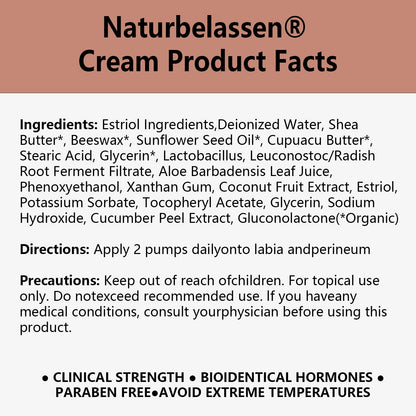 Naturbelassen®
Cream Product Facts

Ingredients: Estriol Ingredients,Deionized Water, Shea Butter*, Beeswax*, Sunflower Seed Oil*, Cupuacu Butter*, Stearic Acid, Glycerin*, Lactobacillus, Leuconostoc/Radish Root Ferment Filtrate, Aloe Barbadensis Leaf Juice, Phenoxyethanol, Xanthan Gum, Coconut Fruit Extract, Estriol, Potassium Sorbate, Tocopheryl Acetate, Glycerin, Sodium Hydroxide, Cucumber Peel Extract, Gluconolactone(*Organic)

Directions: Apply 2 pumps dailyonto labia andperineum

Precautions: Keep out of reach ofchildren. For topical use only. Do notexceed recommended use. If you haveany medical conditions, consult yourphysician before using this product.

• CLINICAL STRENGTH • BIOIDENTICAL HORMONES • PARABEN FREE•AVOID EXTREME TEMPERATURES